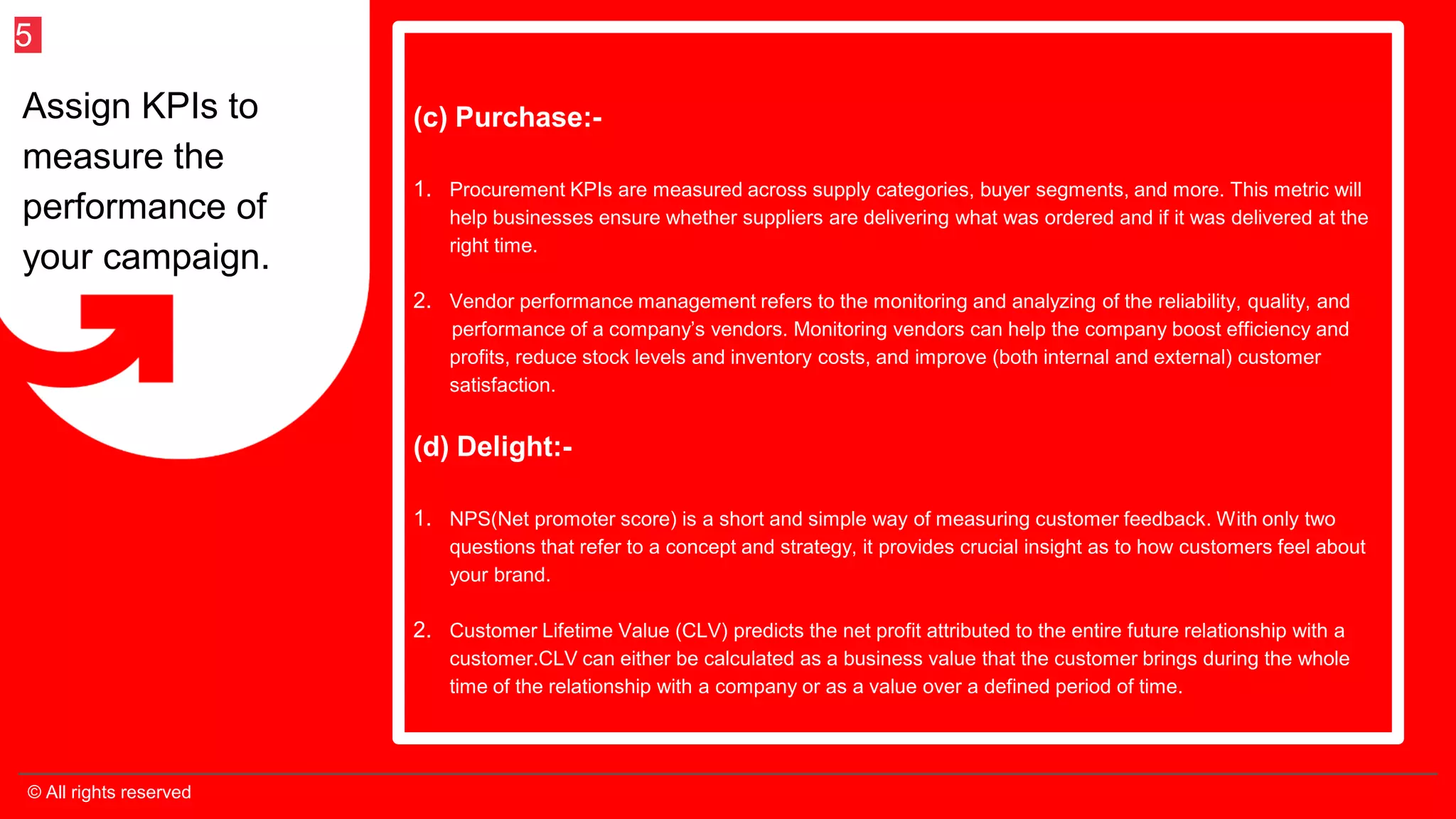 5

Assign KPIs to measure the performance of your campaign.

(c) Purchase:-

1. Procurement KPIs are measured across supply categories, buyer segments, and more. This metric will help businesses ensure whether suppliers are delivering what was ordered and if it was delivered at the right time.

2. Vendor performance management refers to the monitoring and analyzing of the reliability, quality, and performance of a company's vendors. Monitoring vendors can help the company boost efficiency and profits, reduce stock levels and inventory costs, and improve (both internal and external) customer satisfaction.

(d) Delight:-

1. NPS(Net promoter score) is a short and simple way of measuring customer feedback. With only two questions that refer to a concept and strategy, it provides crucial insight as to how customers feel about your brand.

2. Customer Lifetime Value (CLV) predicts the net profit attributed to the entire future relationship with a customer.CLV can either be calculated as a business value that the customer brings during the whole time of the relationship with a company or as a value over a defined period of time.

© All rights reserved